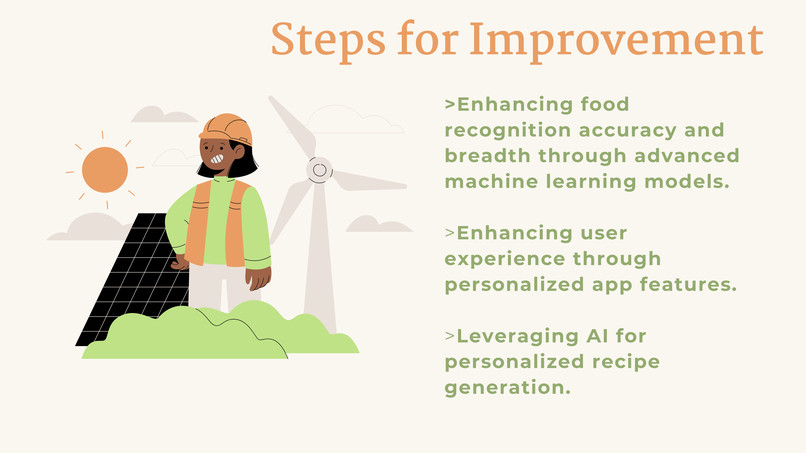 Steps for Improvement

>Enhancing food recognition accuracy and breadth through advanced machine learning models.

>Enhancing user experience through personalized app features.

>Leveraging AI for personalized recipe generation.